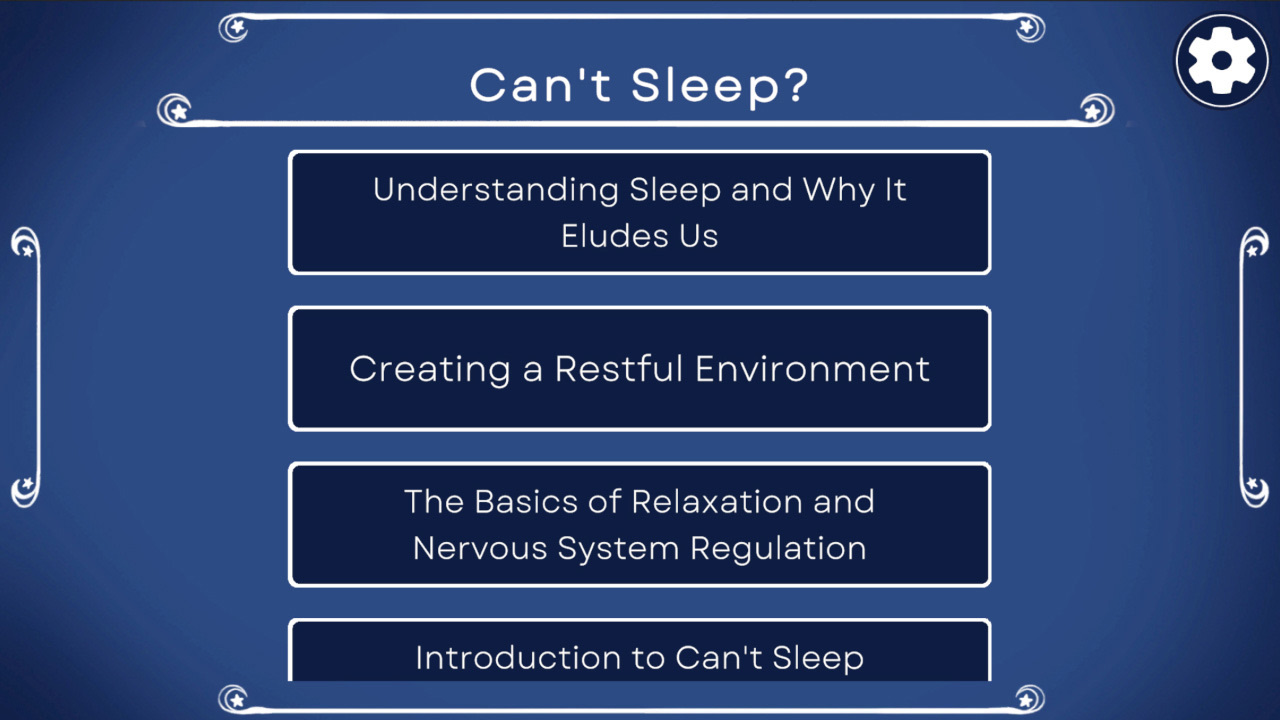 Can't Sleep?

Understanding Sleep and Why It Eludes Us

Creating a Restful Environment

The Basics of Relaxation and Nervous System Regulation

Introduction to Can't Sleep